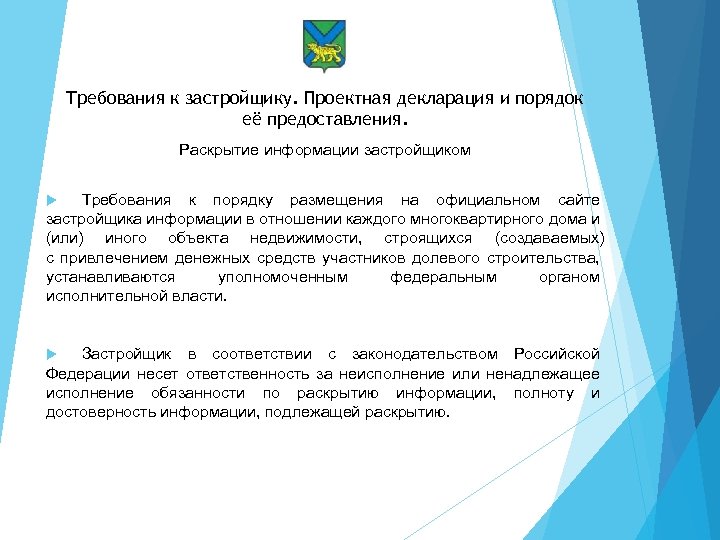 Требования к застройщику. Проектная декларация и порядок её предоставления.

Раскрытие информации застройщиком

Требования к порядку размещения на официальном сайте застройщика информации в отношении каждого многоквартирного дома и (или) иного объекта недвижимости, строящихся (создаваемых) с привлечением денежных средств участников долевого строительства, устанавливаются уполномоченным федеральным органом исполнительной власти.

Застройщик в соответствии с законодательством Российской Федерации несет ответственность за неисполнение или ненадлежащее исполнение обязанности по раскрытию информации, полноту и достоверность информации, подлежащей раскрытию.